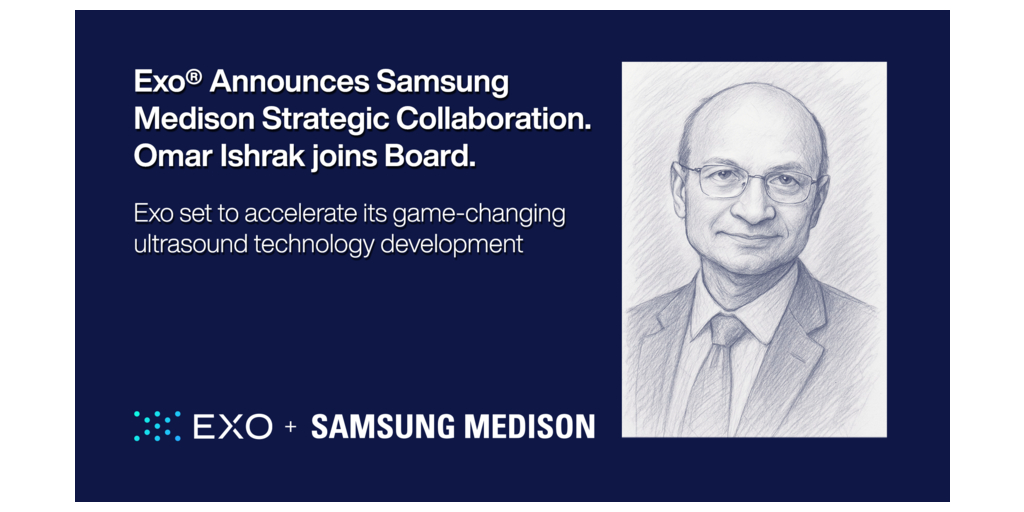 Exo® Announces Samsung Medison Strategic Collaboration. Omar Ishrak joins Board.

Exo set to accelerate its game-changing ultrasound technology development

EXO + SAMSUNG MEDISON